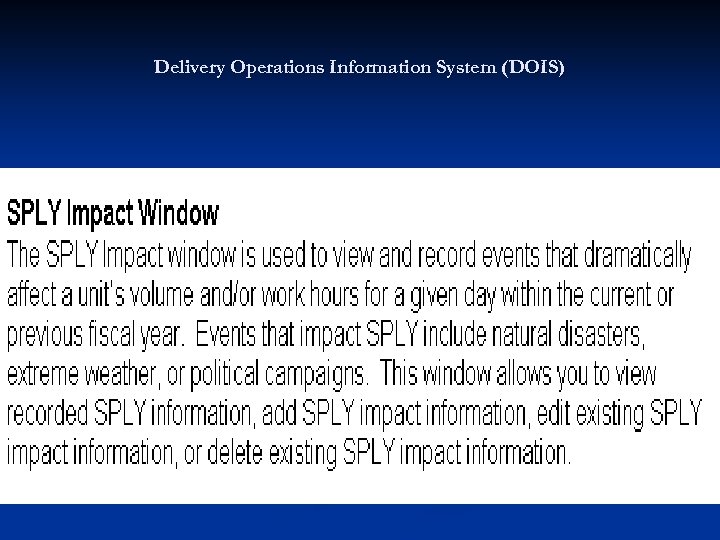 Delivery Operations Information System (DOIS)

SPLY Impact Window

The SPLY Impact window is used to view and record events that dramatically affect a unit's volume and/or work hours for a given day within the current or previous fiscal year. Events that impact SPLY include natural disasters, extreme weather, or political campaigns. This window allows you to view recorded SPLY information, add SPLY impact information, edit existing SPLY impact information, or delete existing SPLY impact information.